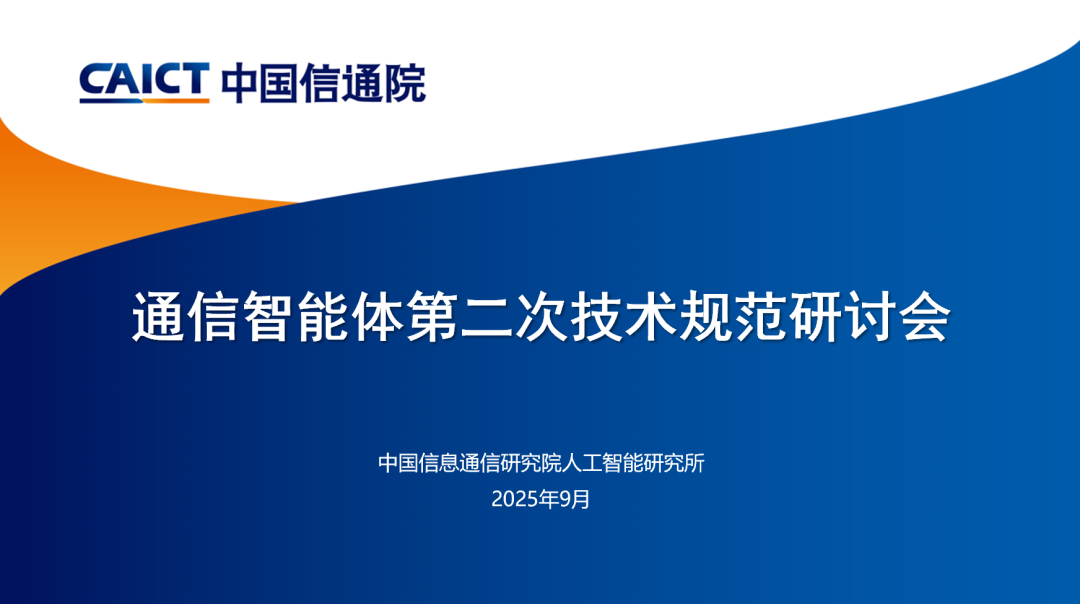 CAICT 中国信通院

通信智能体第二次技术规范研讨会

中国信息通信研究院人工智能研究所
2025年9月